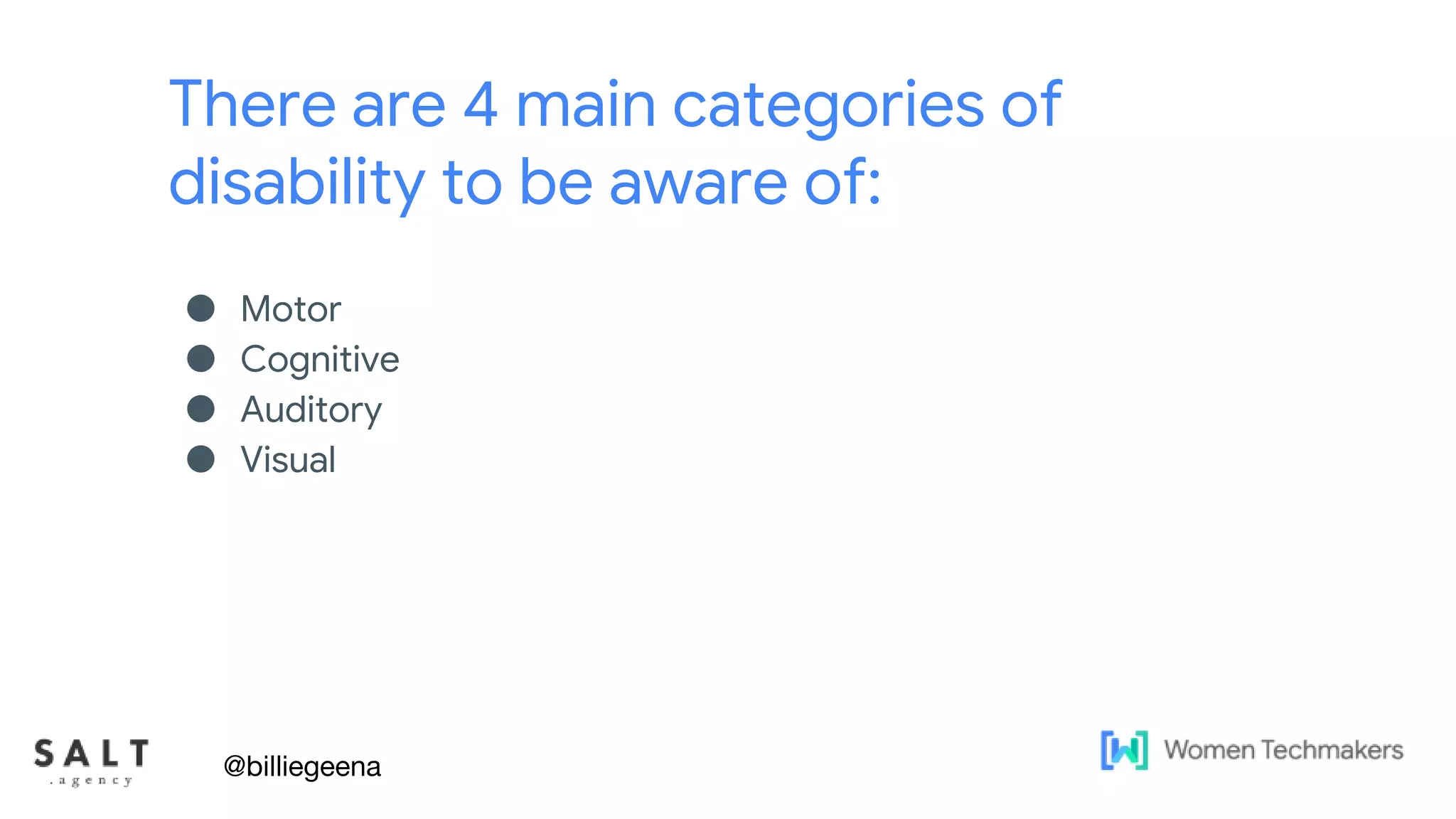 There are 4 main categories of disability to be aware of:

- Motor
- Cognitive
- Auditory
- Visual

SALT
.agency

@billiegeena

[W] Women Techmakers